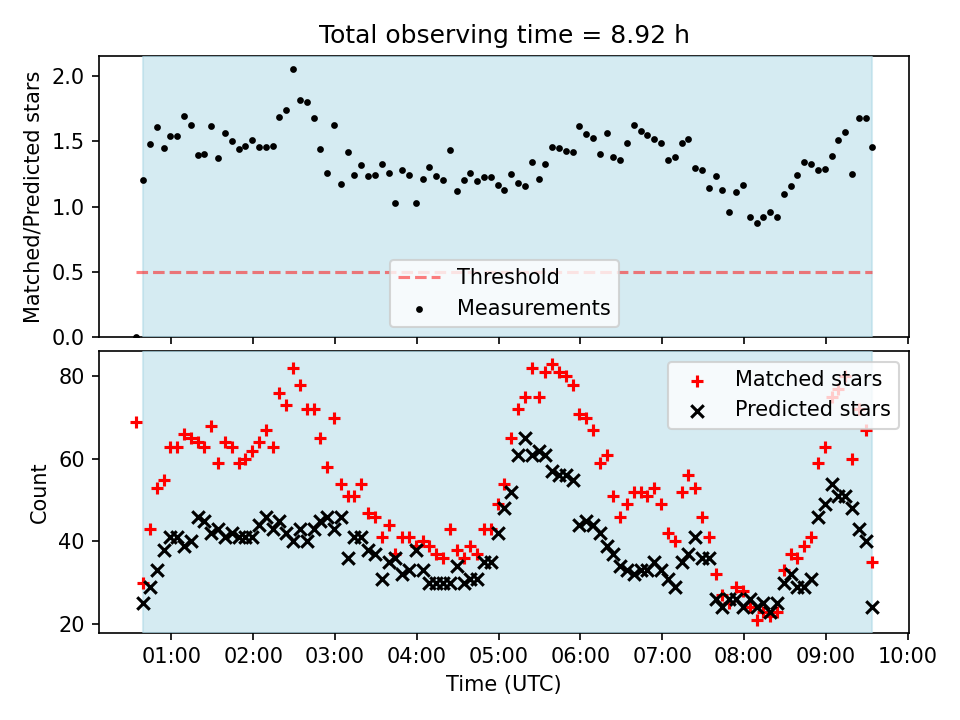 Total observing time = 8.92 h

Matched/Predicted stars

2.0
1.5
1.0
0.5
0.0

Threshold
Measurements

Count

80
60
40
20

Matched stars
Predicted stars

01:00 02:00 03:00 04:00 05:00 06:00 07:00 08:00 09:00 10:00

Time (UTC)